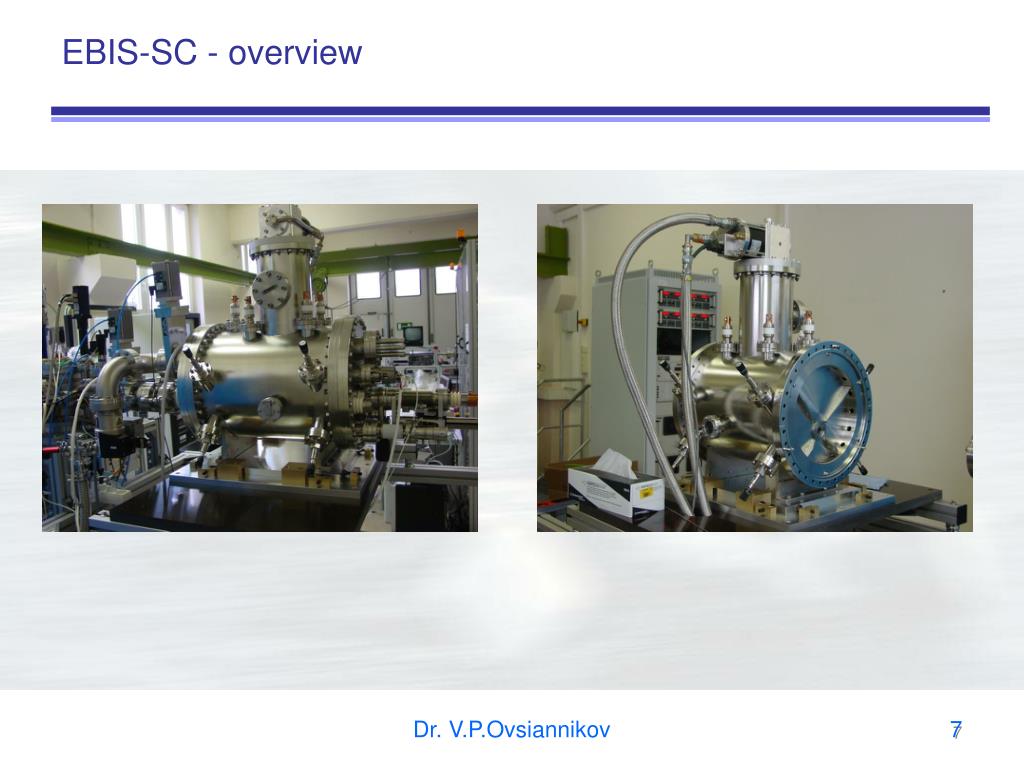 EBIS-SC - overview

Dr. V.P.Ovsiannikov

7